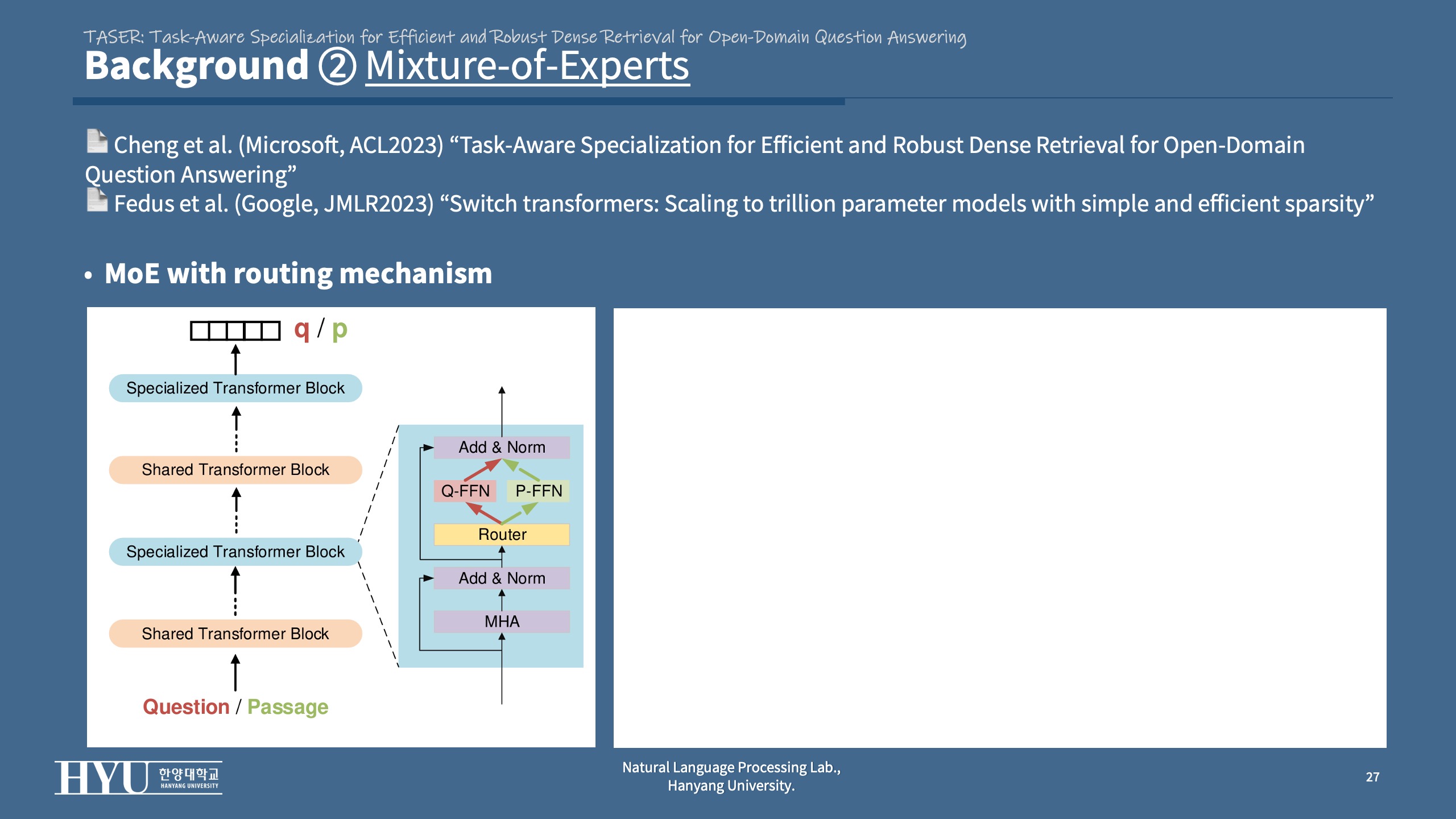 TASER: Task-Aware Specialization for Efficient and Robust Dense Retrieval for Open-Domain Question Answering

Background ② Mixture-of-Experts

Cheng et al. (Microsoft, ACL2023) “Task-Aware Specialization for Efficient and Robust Dense Retrieval for Open-Domain Question Answering”
Fedus et al. (Google, JMLR2023) “Switch transformers: Scaling to trillion parameter models with simple and efficient sparsity”

• MoE with routing mechanism

q / p

Specialized Transformer Block

Shared Transformer Block

Specialized Transformer Block

Shared Transformer Block

Question / Passage

Add & Norm

Q-FFN

P-FFN

Router

Add & Norm

MHA

HYU 한양대학교 HANYANG UNIVERSITY

Natural Language Processing Lab., Hanyang University.

27